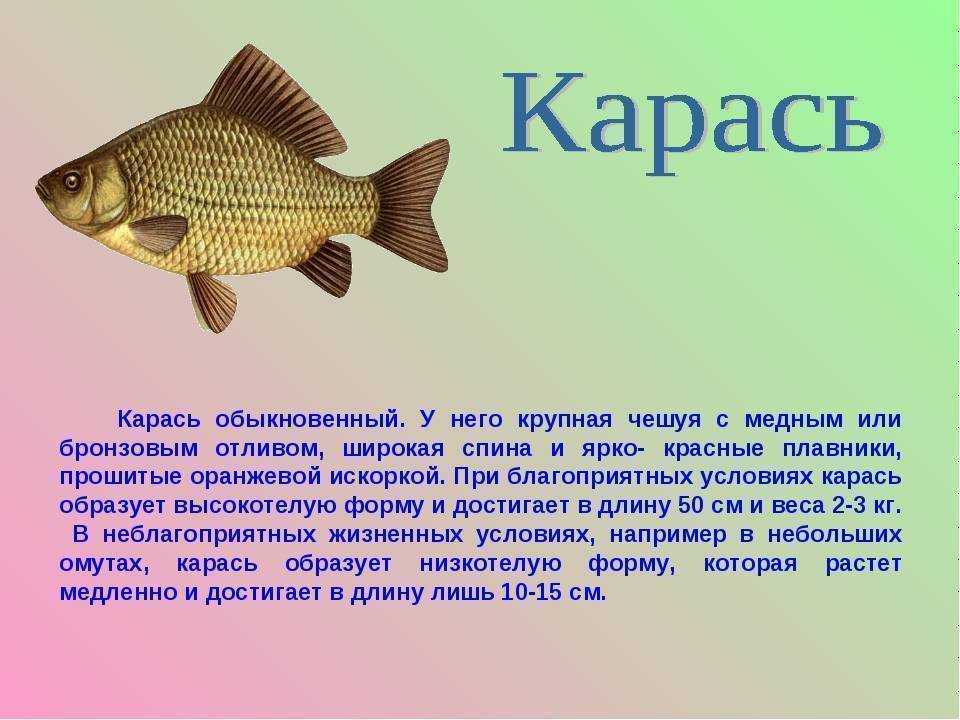 Карась

Карась обыкновенный. У него крупная чешуя с медным или бронзовым отливом, широкая спина и ярко- красные плавники, прошитые оранжевой искоркой. При благоприятных условиях карась образует высокотелую форму и достигает в длину 50 см и веса 2-3 кг. В неблагоприятных жизненных условиях, например в небольших омутах, карась образует низкотелую форму, которая растет медленно и достигает в длину лишь 10-15 см.